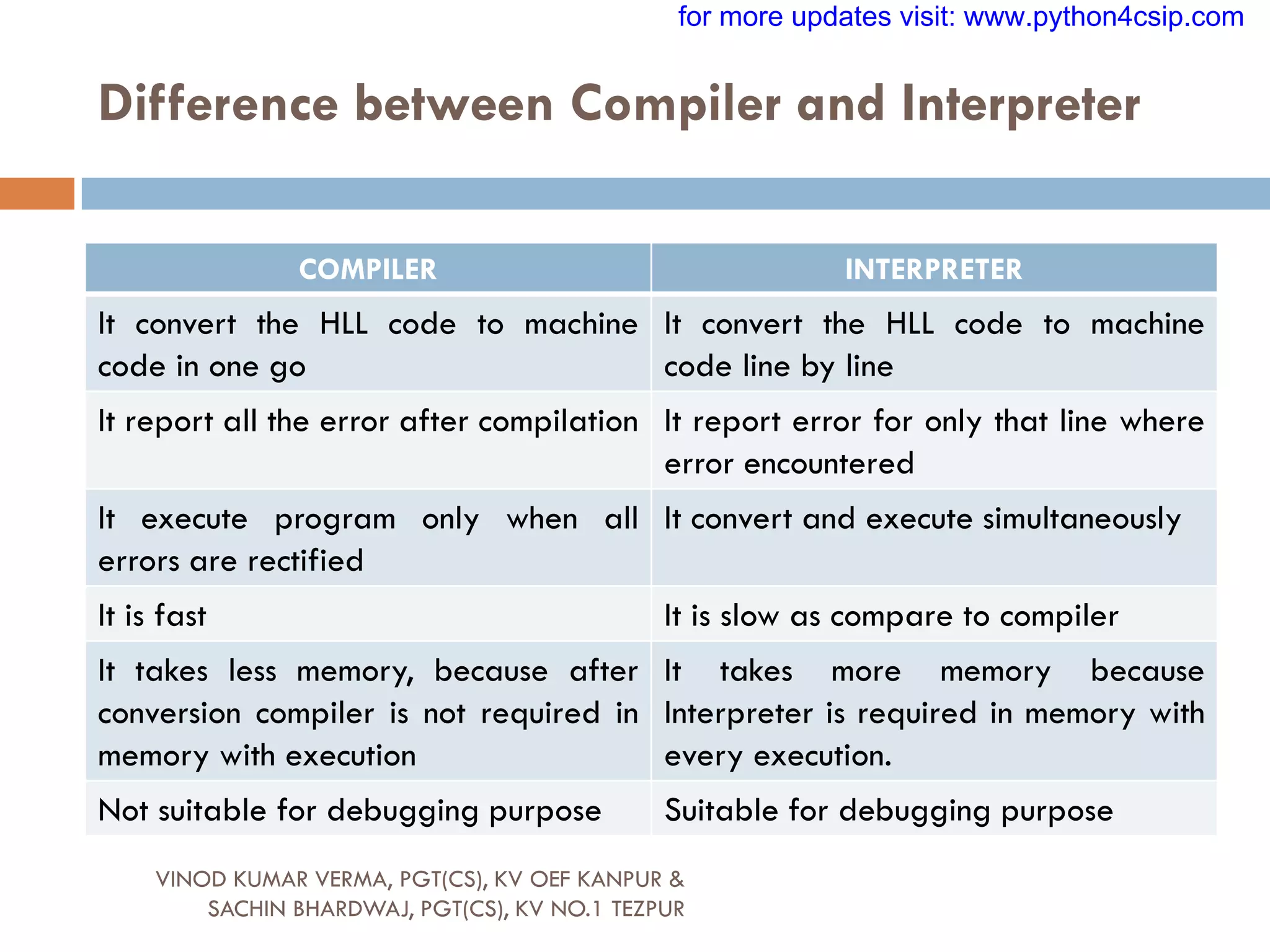 for more updates visit: www.python4csip.com

Difference between Compiler and Interpreter

| COMPILER | INTERPRETER |
|---|---|
| It convert the HLL code to machine code in one go | It convert the HLL code to machine code line by line |
| It report all the error after compilation | It report error for only that line where error encountered |
| It execute program only when all errors are rectified | It convert and execute simultaneously |
| It is fast | It is slow as compare to compiler |
| It takes less memory, because after conversion compiler is not required in memory with execution | It takes more memory because Interpreter is required in memory with every execution. |
| Not suitable for debugging purpose | Suitable for debugging purpose |

VINOD KUMAR VERMA, PGT(CS), KV OEF KANPUR & SACHIN BHARDWAJ, PGT(CS), KV NO.1 TEZPUR